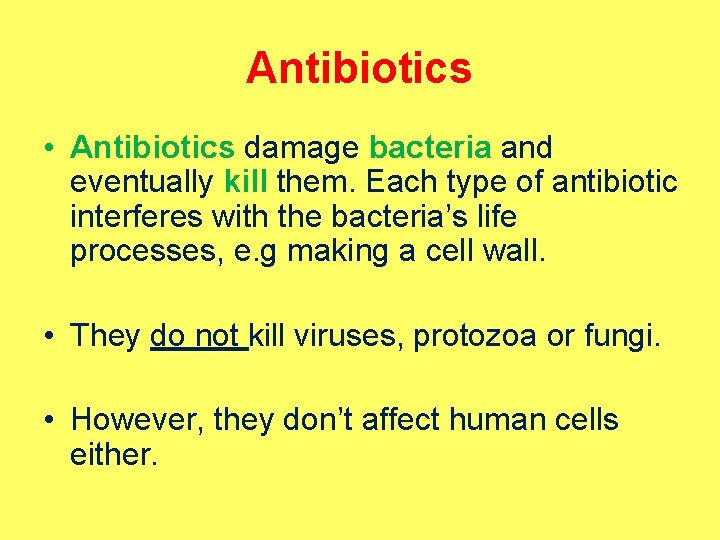 Antibiotics

• Antibiotics damage bacteria and eventually kill them. Each type of antibiotic interferes with the bacteria’s life processes, e.g making a cell wall.

• They do not kill viruses, protozoa or fungi.

• However, they don’t affect human cells either.